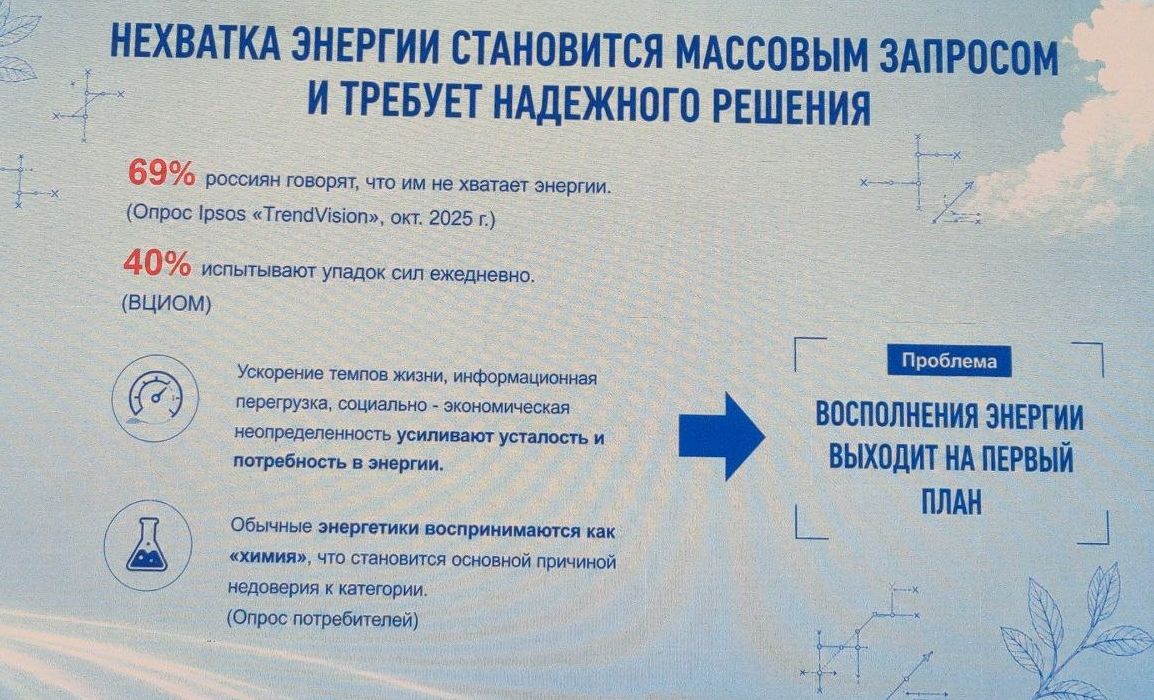 НЕХВАТКА ЭНЕРГИИ СТАНОВИТСЯ МАССОВЫМ ЗАПРОСОМ И ТРЕБУЕТ НАДЕЖНОГО РЕШЕНИЯ

69% россиян говорят, что им не хватает энергии.
(Опрос Ipsos «TrendVision», окт. 2025 г.)

40% испытывают упадок сил ежедневно.
(ВЦИОМ)

Ускорение темпов жизни, информационная перегрузка, социально - экономическая неопределенность усиливают усталость и потребность в энергии.

Обычные энергетики воспринимаются как «химия», что становится основной причиной недоверия к категории.
(Опрос потребителей)

Проблема

ВОСПОЛНЕНИЯ ЭНЕРГИИ ВЫХОДИТ НА ПЕРВЫЙ ПЛАН